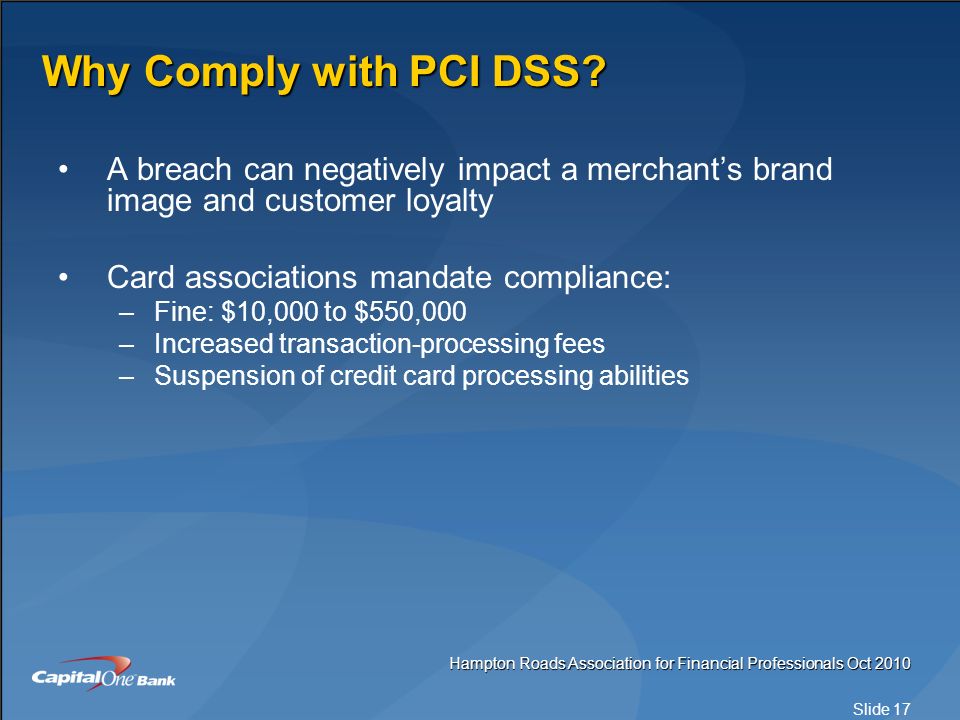 Why Comply with PCI DSS?

• A breach can negatively impact a merchant's brand image and customer loyalty

• Card associations mandate compliance:
– Fine: \$10,000 to \$550,000
– Increased transaction-processing fees
– Suspension of credit card processing abilities

Capital One Bank

Hampton Roads Association for Financial Professionals Oct 2010

Slide 17